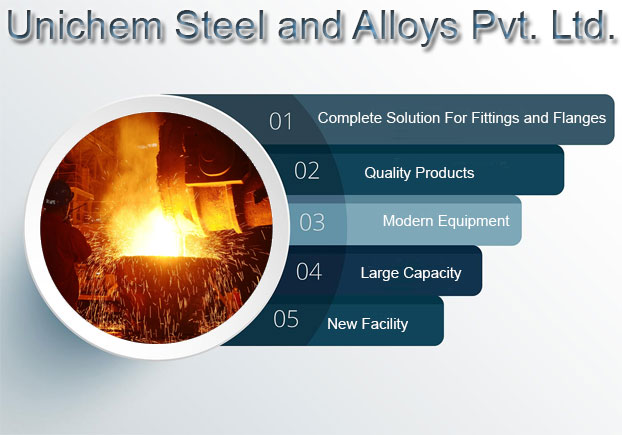 Unichem Steel and Alloys Pvt. Ltd.

01 Complete Solution For Fittings and Flanges

02 Quality Products

03 Modern Equipment

04 Large Capacity

05 New Facility